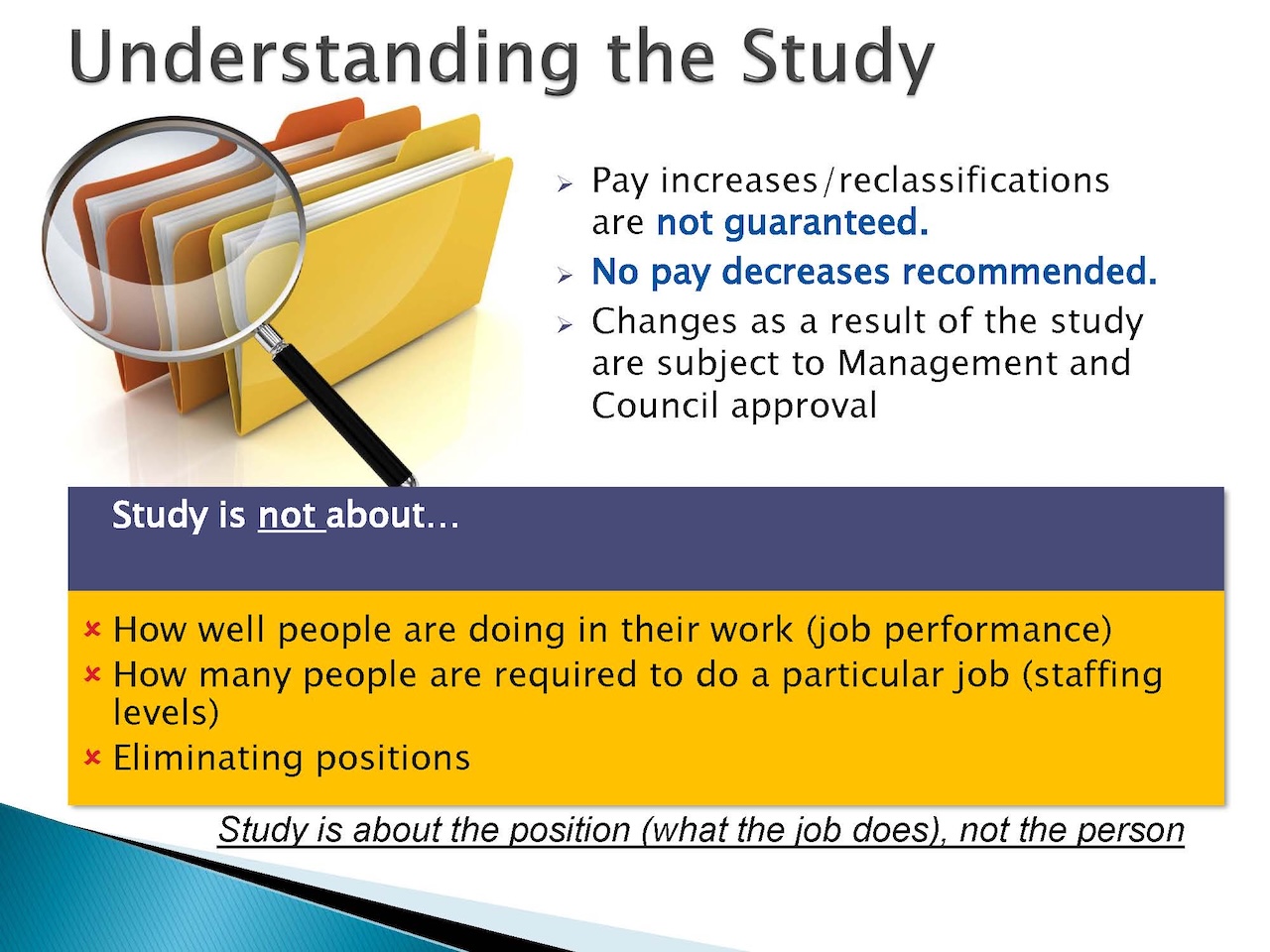 Understanding the Study

➢ Pay increases/reclassifications are not guaranteed.
➢ No pay decreases recommended.
➢ Changes as a result of the study are subject to Management and Council approval

Study is not about…

× How well people are doing in their work (job performance)
× How many people are required to do a particular job (staffing levels)
× Eliminating positions

Study is about the position (what the job does), not the person